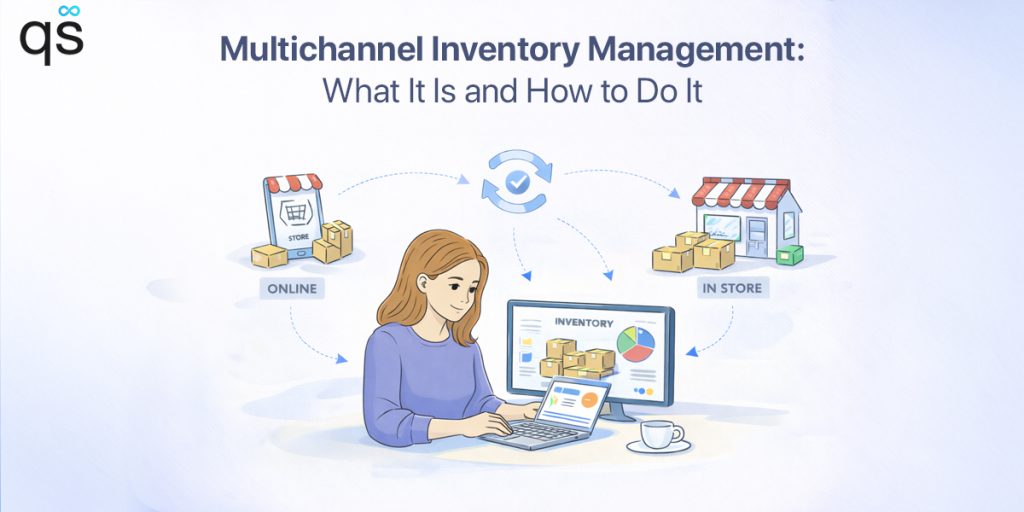 qs

Multichannel Inventory Management:
What It Is and How to Do It

STORE

ONLINE

IN STORE

INVENTORY